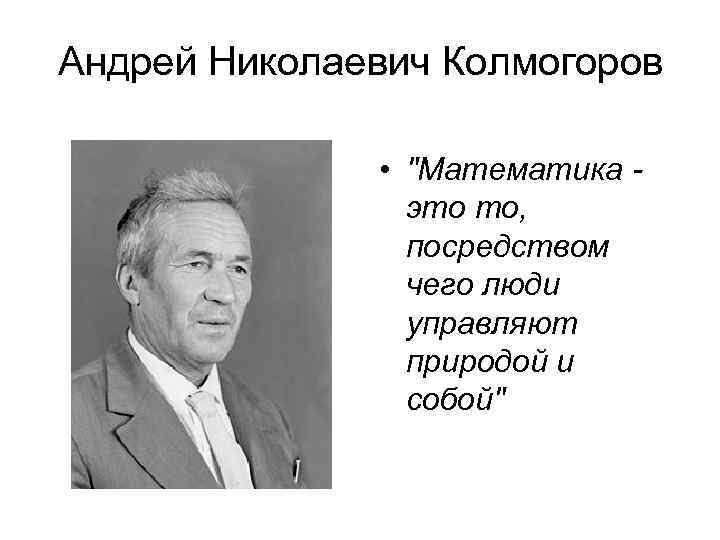 Андрей Николаевич Колмогоров

• "Математика - это то, посредством чего люди управляют природой и собой"